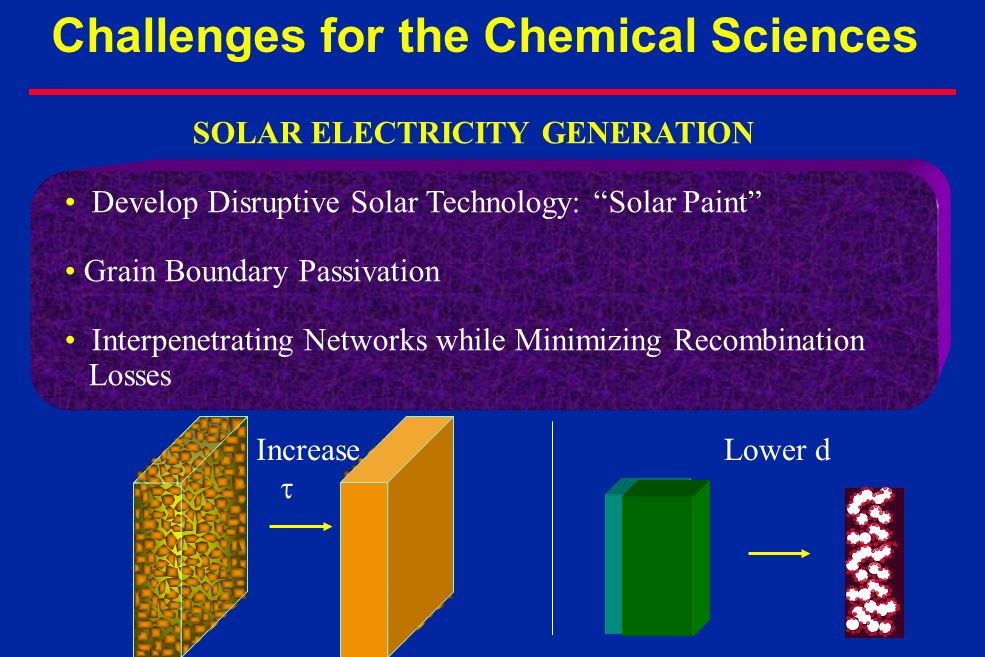 Challenges for the Chemical Sciences

SOLAR ELECTRICITY GENERATION

• Develop Disruptive Solar Technology: “Solar Paint”

• Grain Boundary Passivation

• Interpenetrating Networks while Minimizing Recombination Losses

Increase $\tau$

Lower d